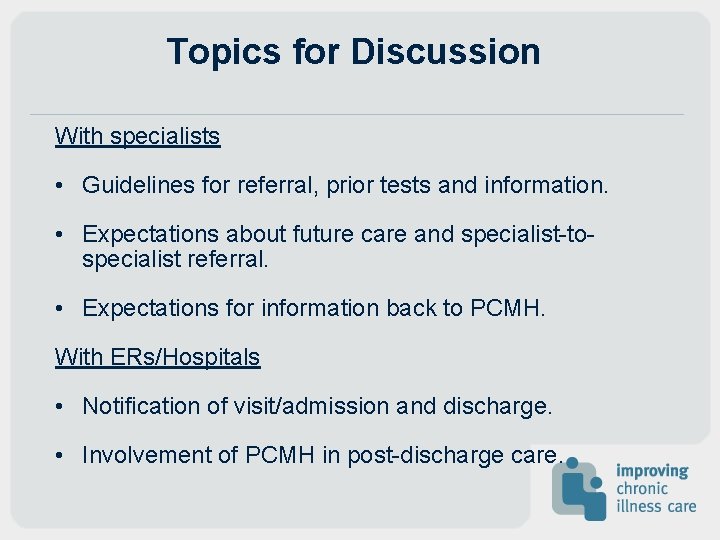 Topics for Discussion

With specialists

• Guidelines for referral, prior tests and information.

• Expectations about future care and specialist-to-specialist referral.

• Expectations for information back to PCMH.

With ERs/Hospitals

• Notification of visit/admission and discharge.

• Involvement of PCMH in post-discharge care.

improving chronic illness care